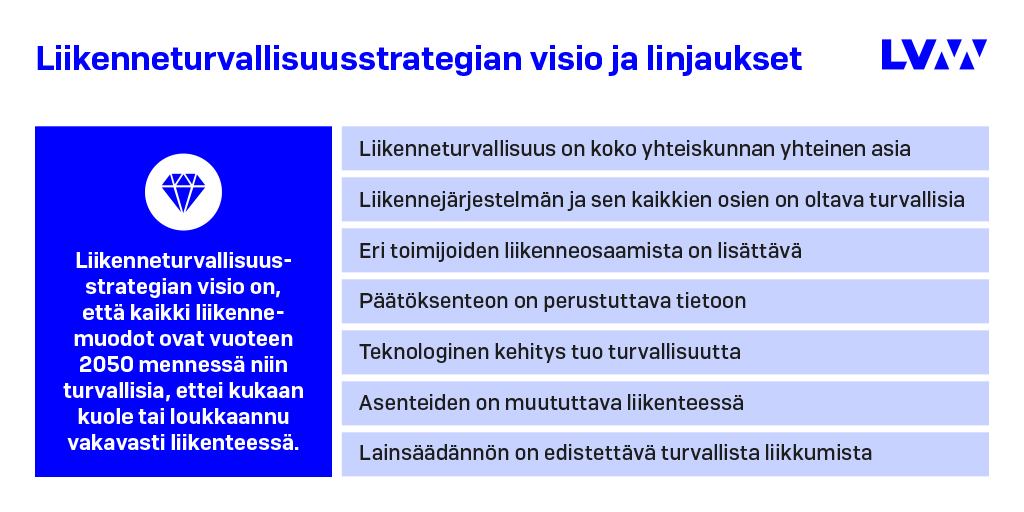 Liikenneturvallisuusstrategian visio ja linjaukset

LVM

Liikenneturvallisuusstrategian visio on, että kaikki liikennemuodot ovat vuoteen 2050 mennessä niin turvallisia, ettei kukaan kuole tai loukkaannu vakavasti liikenteessä.

Liikenneturvallisuus on koko yhteiskunnan yhteinen asia

Liikennejärjestelmän ja sen kaikkien osien on oltava turvallisia

Eri toimijoiden liikenneosaamista on lisättävä

Päätöksenteon on perustuttava tietoon

Teknologinen kehitys tuo turvallisuutta

Asenteiden on muututtava liikenteessä

Lainsäädännön on edistettävä turvallista liikkumista